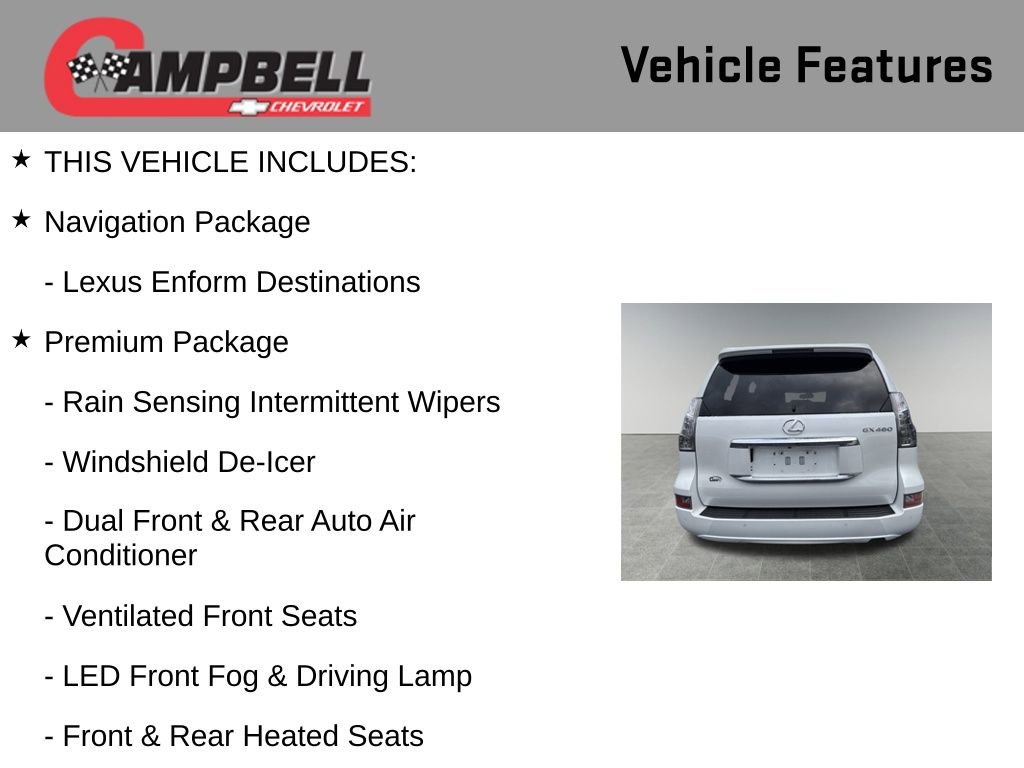 CAMPBELL
CHEVROLET

Vehicle Features

★ THIS VEHICLE INCLUDES:

★ Navigation Package

- Lexus Enform Destinations

★ Premium Package

- Rain Sensing Intermittent Wipers

- Windshield De-Icer

- Dual Front & Rear Auto Air Conditioner

- Ventilated Front Seats

- LED Front Fog & Driving Lamp

- Front & Rear Heated Seats

GX460